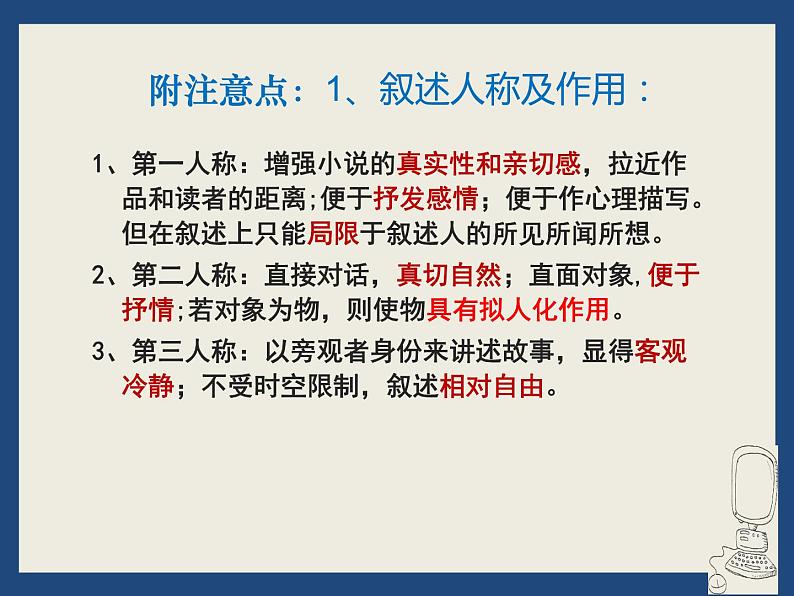 附注意点：1、叙述人称及作用：

1、第一人称：增强小说的真实性和亲切感，拉近作品和读者的距离;便于抒发感情；便于作心理描写。但在叙述上只能局限于叙述人的所见所闻所想。

2、第二人称：直接对话，真切自然；直面对象,便于抒情;若对象为物，则使物具有拟人化作用。

3、第三人称：以旁观者身份来讲述故事，显得客观冷静；不受时空限制，叙述相对自由。